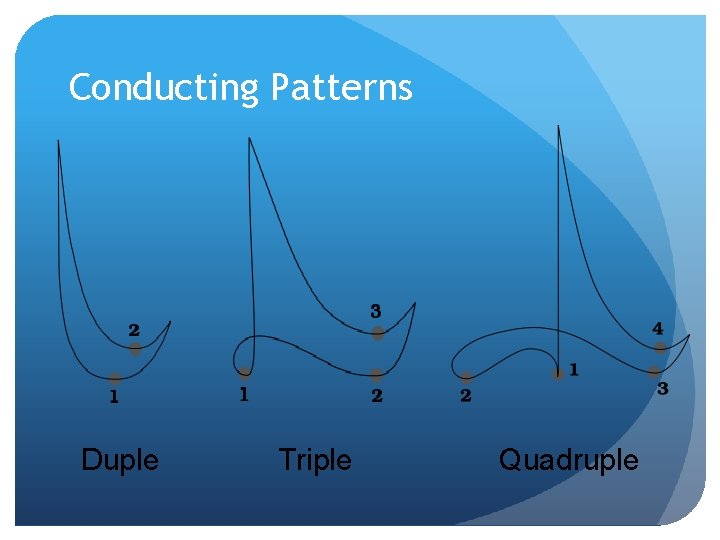 Conducting Patterns

2
1
Duple

3
1
2
Triple

4
1
2
3
Quadruple